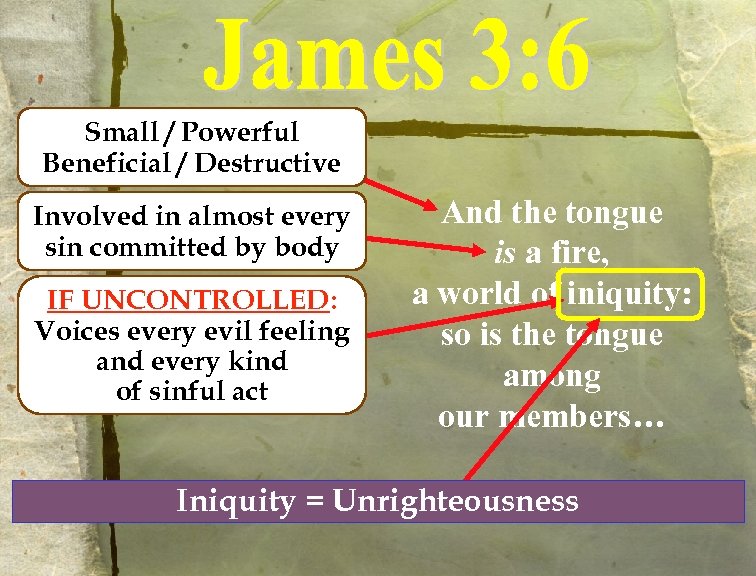 James 3:6

Small / Powerful
Beneficial / Destructive

Involved in almost every sin committed by body

IF UNCONTROLLED:
Voices every evil feeling and every kind of sinful act

And the tongue
is a fire,
a world of iniquity:
so is the tongue
among
our members…

Iniquity = Unrighteousness